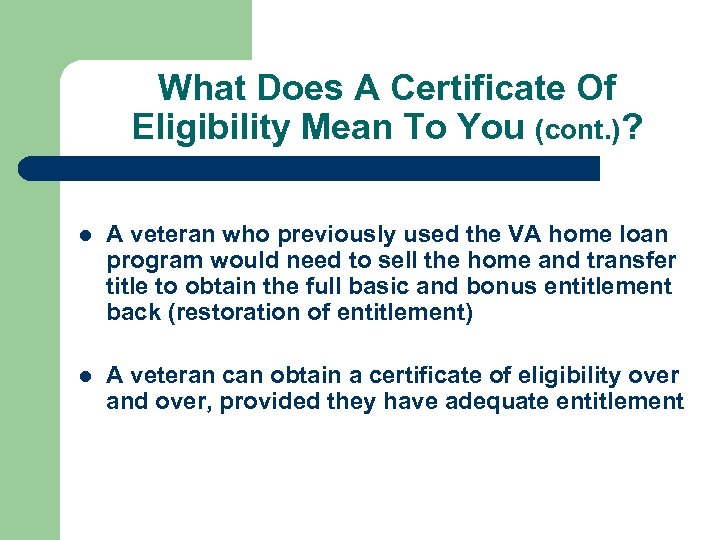 What Does A Certificate Of Eligibility Mean To You (cont.)?

- A veteran who previously used the VA home loan program would need to sell the home and transfer title to obtain the full basic and bonus entitlement back (restoration of entitlement)

- A veteran can obtain a certificate of eligibility over and over, provided they have adequate entitlement